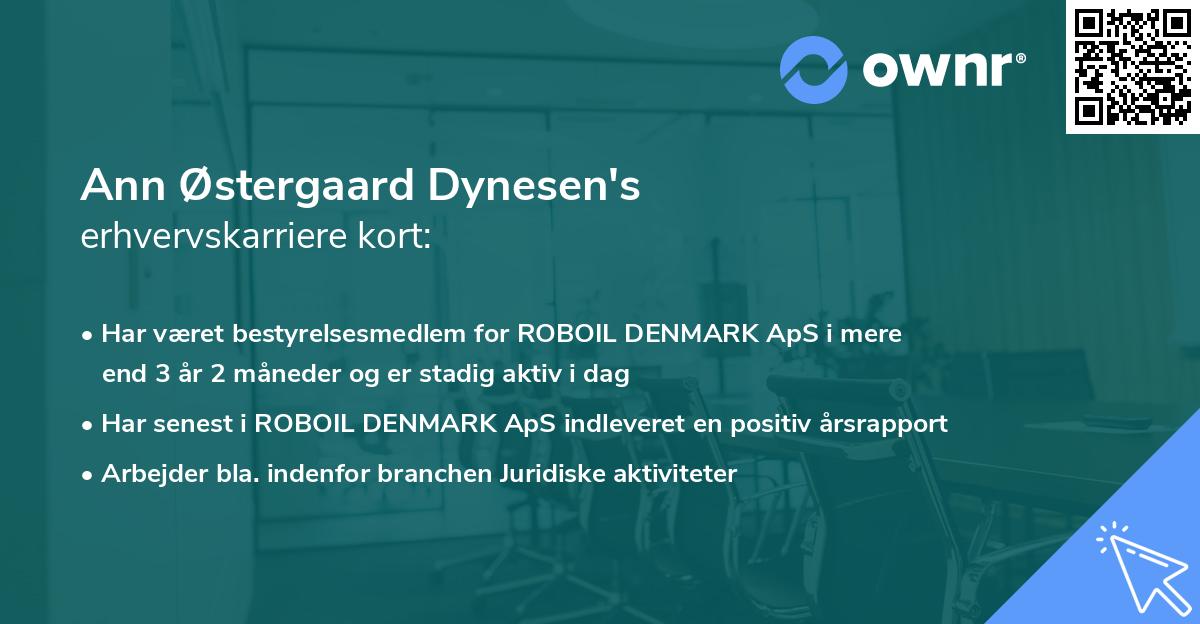 ownr®

Ann Østergaard Dynesen's
erhvervskarriere kort:

• Har været bestyrelsesmedlem for ROBOIL DENMARK ApS i mere end 3 år 2 måneder og er stadig aktiv i dag

• Har senest i ROBOIL DENMARK ApS indleveret en positiv årsrapport

• Arbejder bla. indenfor branchen Juridiske aktiviteter